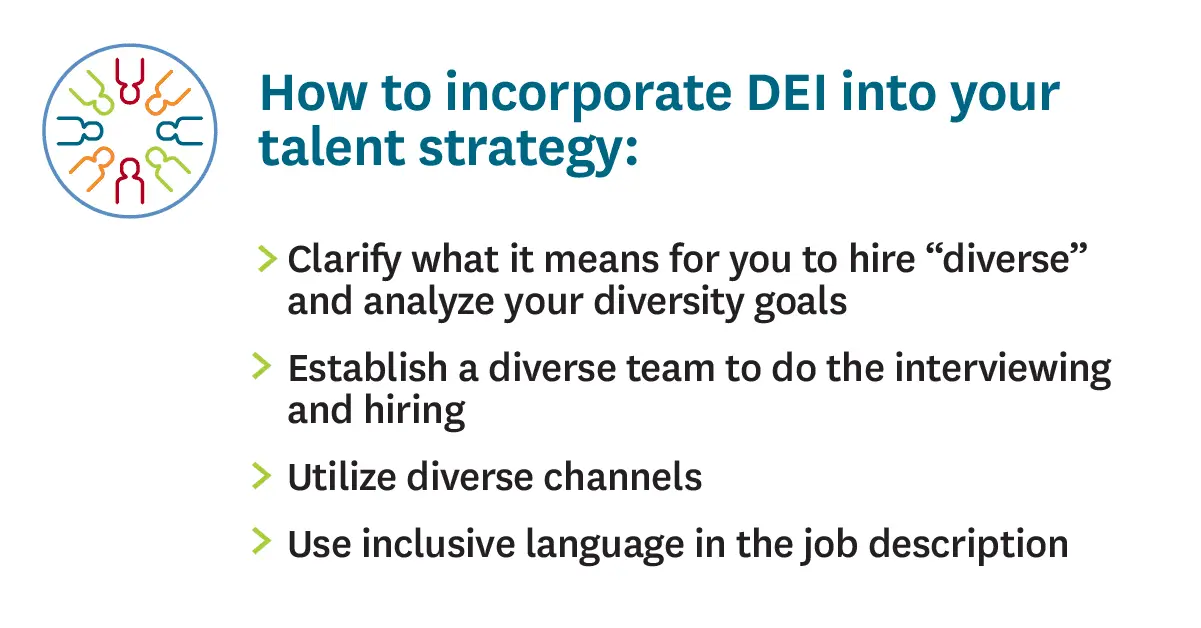 How to incorporate DEI into your talent strategy:

> Clarify what it means for you to hire “diverse” and analyze your diversity goals

> Establish a diverse team to do the interviewing and hiring

> Utilize diverse channels

> Use inclusive language in the job description